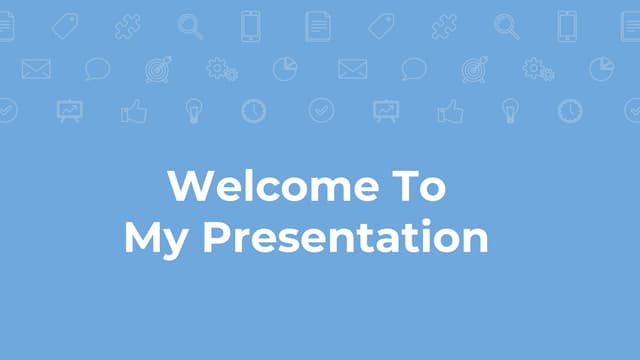 Welcome To
My Presentation